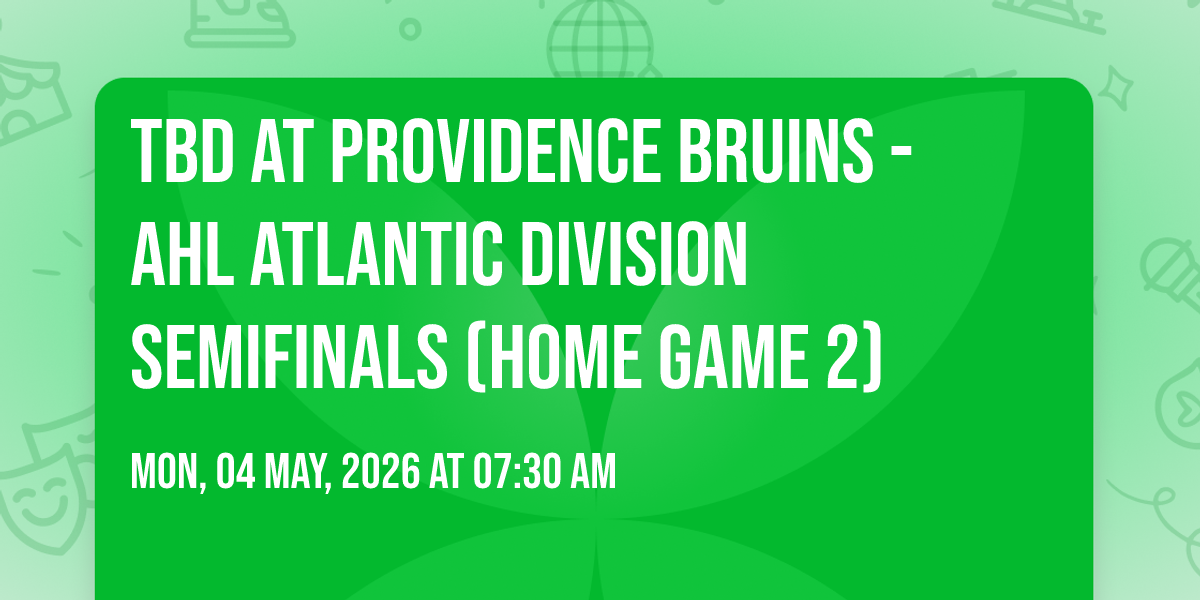 TBD AT PROVIDENCE BRUINS - AHL ATLANTIC DIVISION SEMIFINALS (HOME GAME 2)

MON, 04 MAY, 2026 AT 07:30 AM